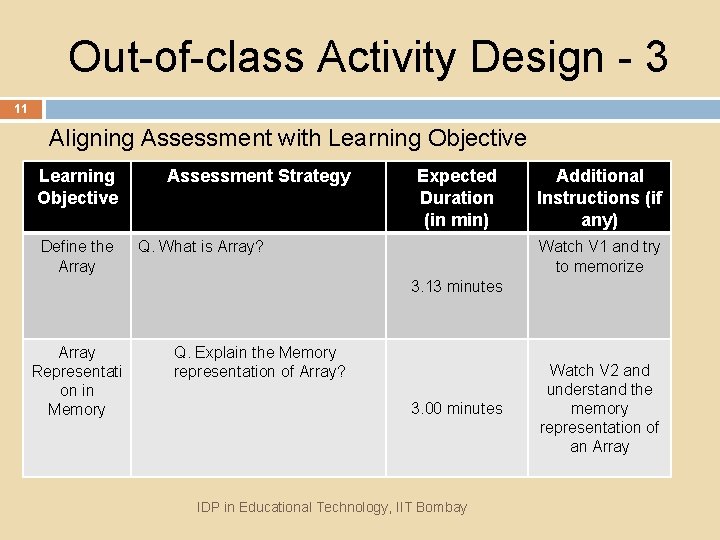 Out-of-class Activity Design - 3

11

Aligning Assessment with Learning Objective

| Learning Objective | Assessment Strategy | Expected Duration (in min) | Additional Instructions (if any) |
|---|---|---|---|
| Define the Array | Q. What is Array? | 3.13 minutes | Watch V1 and try to memorize |
| Array Representation in Memory | Q. Explain the Memory representation of Array? | 3.00 minutes | Watch V2 and understand the memory representation of an Array |

IDP in Educational Technology, IIT Bombay